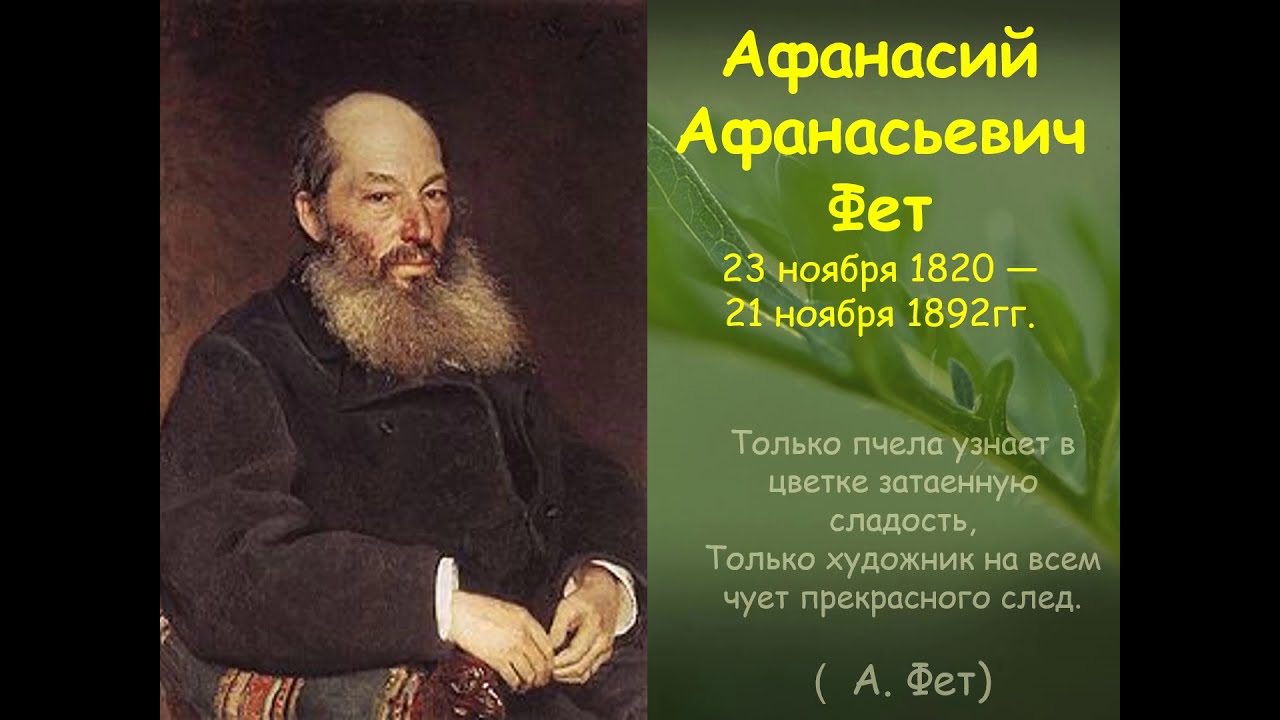 Афанасий Афанасьевич Фет

23 ноября 1820 — 21 ноября 1892гг.

Только пчела узнает в цветке затаенную сладость,
Только художник на всем чует прекрасного след.

( А. Фет)